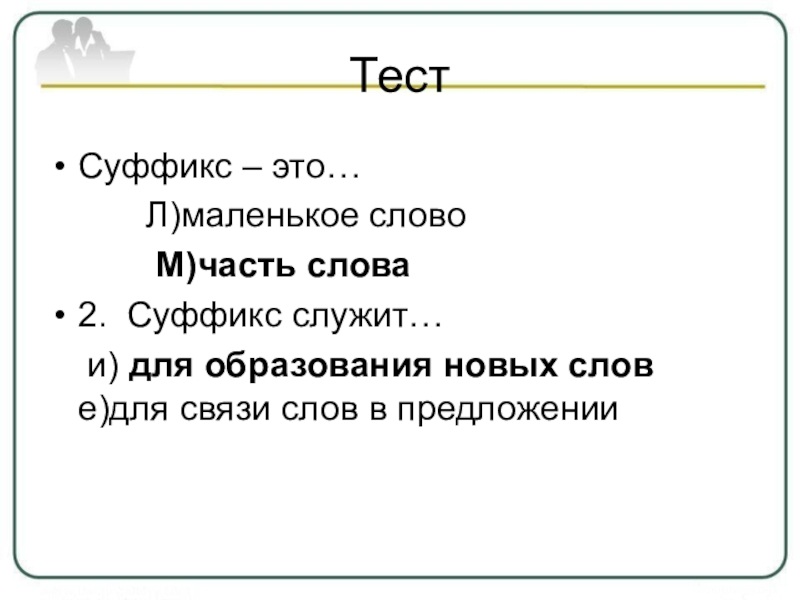 Тест

• Суффикс – это…

Л)маленькое слово

М)часть слова

• 2. Суффикс служит…

и) для образования новых слов

е)для связи слов в предложении